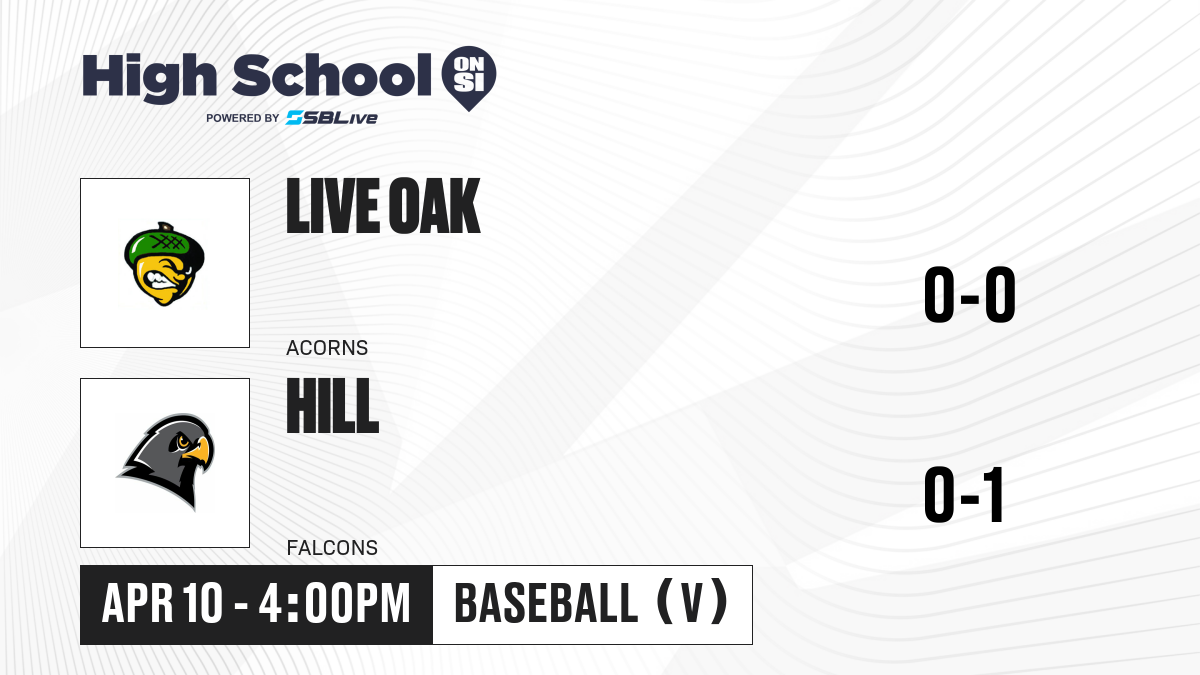 High School ON SI
POWERED BY SBLive

LIVE OAK
ACORNS
0-0

HILL
FALCONS
0-1

APR 10 - 4:00PM
BASEBALL (V)